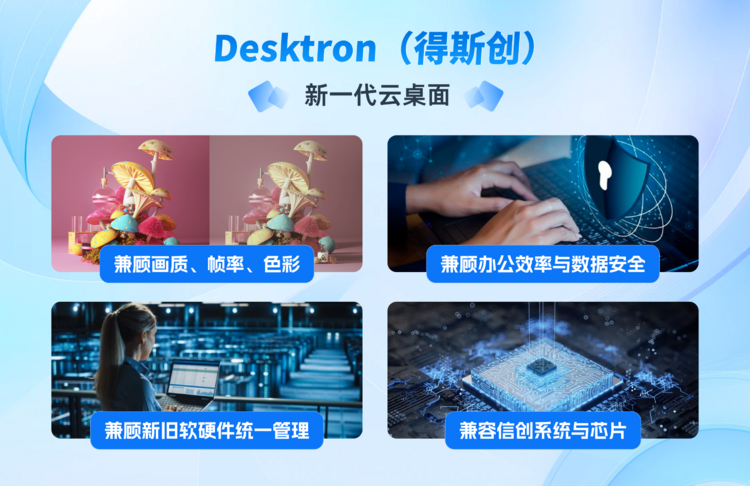 Desktron（得斯创）

新一代云桌面

兼顾画质、帧率、色彩

兼顾办公效率与数据安全

兼顾新旧软硬件统一管理

兼容信创系统与芯片